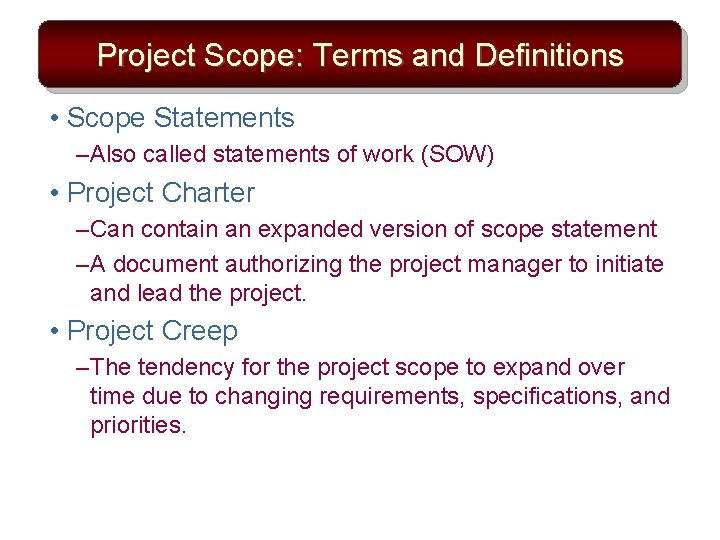 Project Scope: Terms and Definitions

• Scope Statements

–Also called statements of work (SOW)

• Project Charter

–Can contain an expanded version of scope statement

–A document authorizing the project manager to initiate and lead the project.

• Project Creep

–The tendency for the project scope to expand over time due to changing requirements, specifications, and priorities.